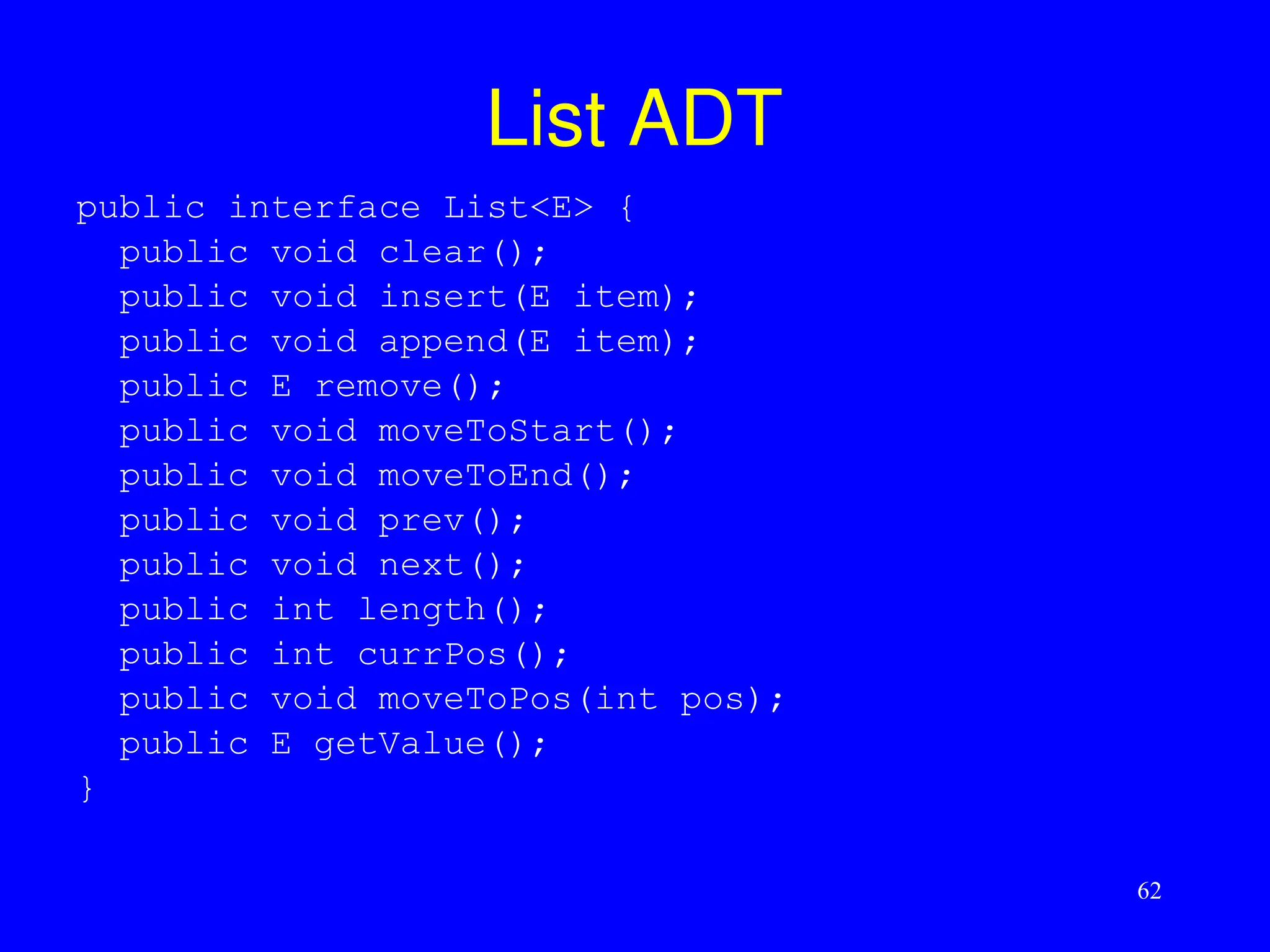 List ADT

public interface List<E> {
  public void clear();
  public void insert(E item);
  public void append(E item);
  public E remove();
  public void moveToStart();
  public void moveToEnd();
  public void prev();
  public void next();
  public int length();
  public int currPos();
  public void moveToPos(int pos);
  public E getValue();
}

62